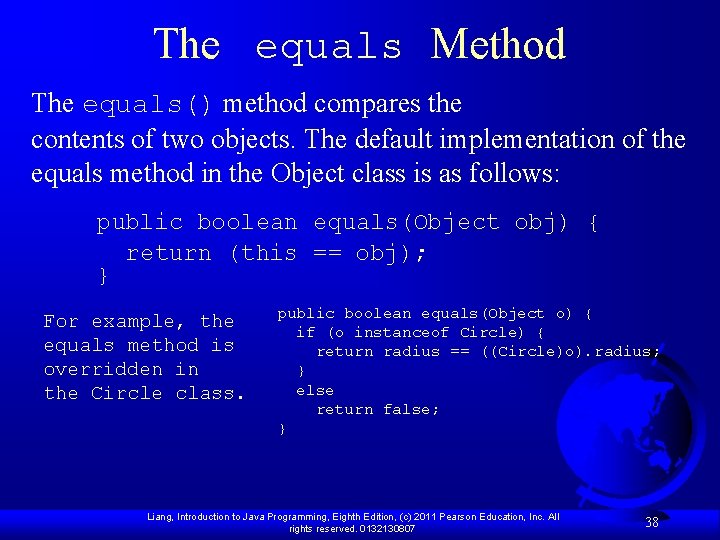 The equals Method

The equals() method compares the contents of two objects. The default implementation of the equals method in the Object class is as follows:

public boolean equals(Object obj) {
  return (this == obj);
}

For example, the equals method is overridden in the Circle class.

public boolean equals(Object o) {
  if (o instanceof Circle) {
    return radius == ((Circle)o).radius;
  }
  else
    return false;
}

Liang, Introduction to Java Programming, Eighth Edition, (c) 2011 Pearson Education, Inc. All rights reserved. 0132130807

38